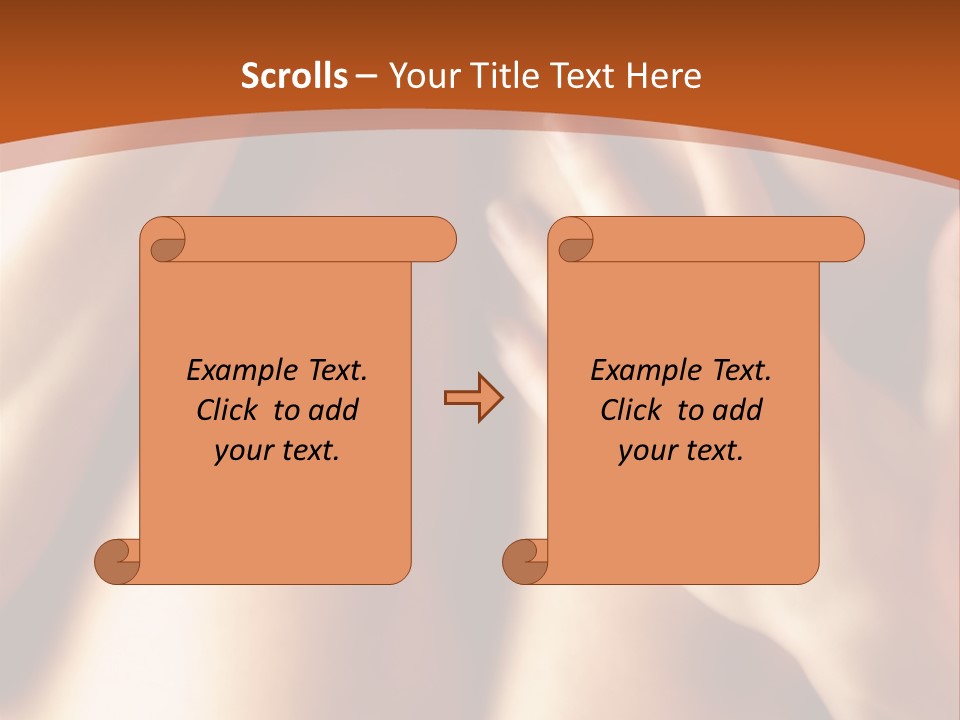 Scrolls – Your Title Text Here

Example Text. Click to add your text.

Example Text. Click to add your text.